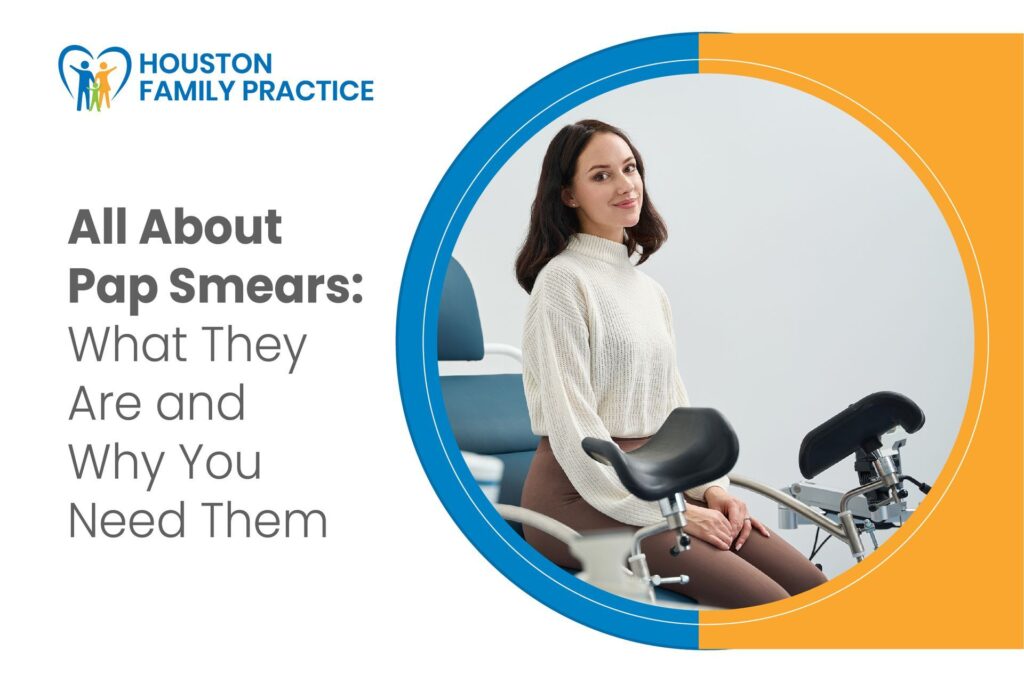 HOUSTON
FAMILY PRACTICE

All About
Pap Smears:
What They
Are and
Why You
Need Them